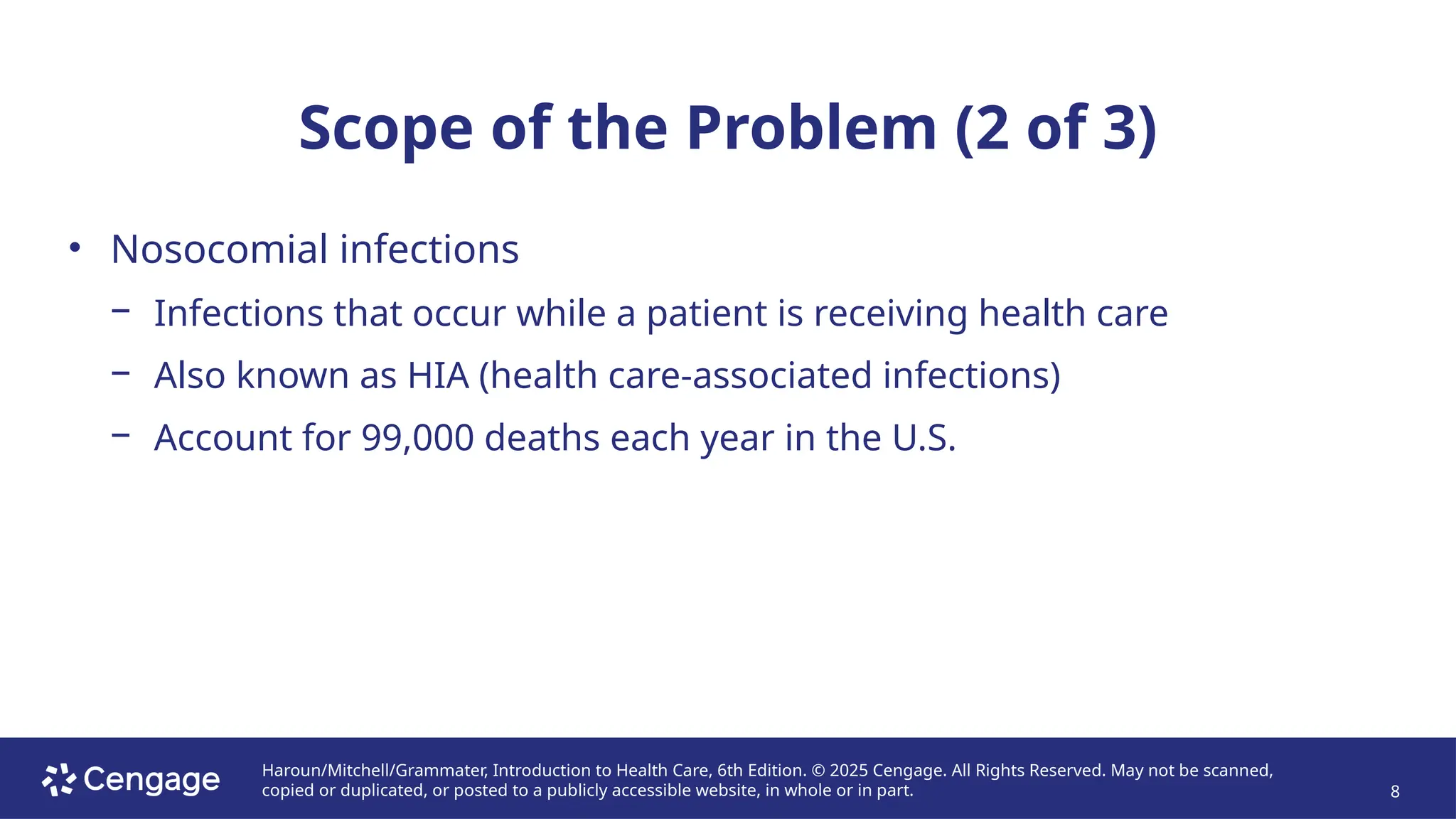 Scope of the Problem (2 of 3)

• Nosocomial infections

– Infections that occur while a patient is receiving health care

– Also known as HIA (health care-associated infections)

– Account for 99,000 deaths each year in the U.S.

Cengage

Haroun/Mitchell/Grammater, Introduction to Health Care, 6th Edition. © 2025 Cengage. All Rights Reserved. May not be scanned, copied or duplicated, or posted to a publicly accessible website, in whole or in part.

8